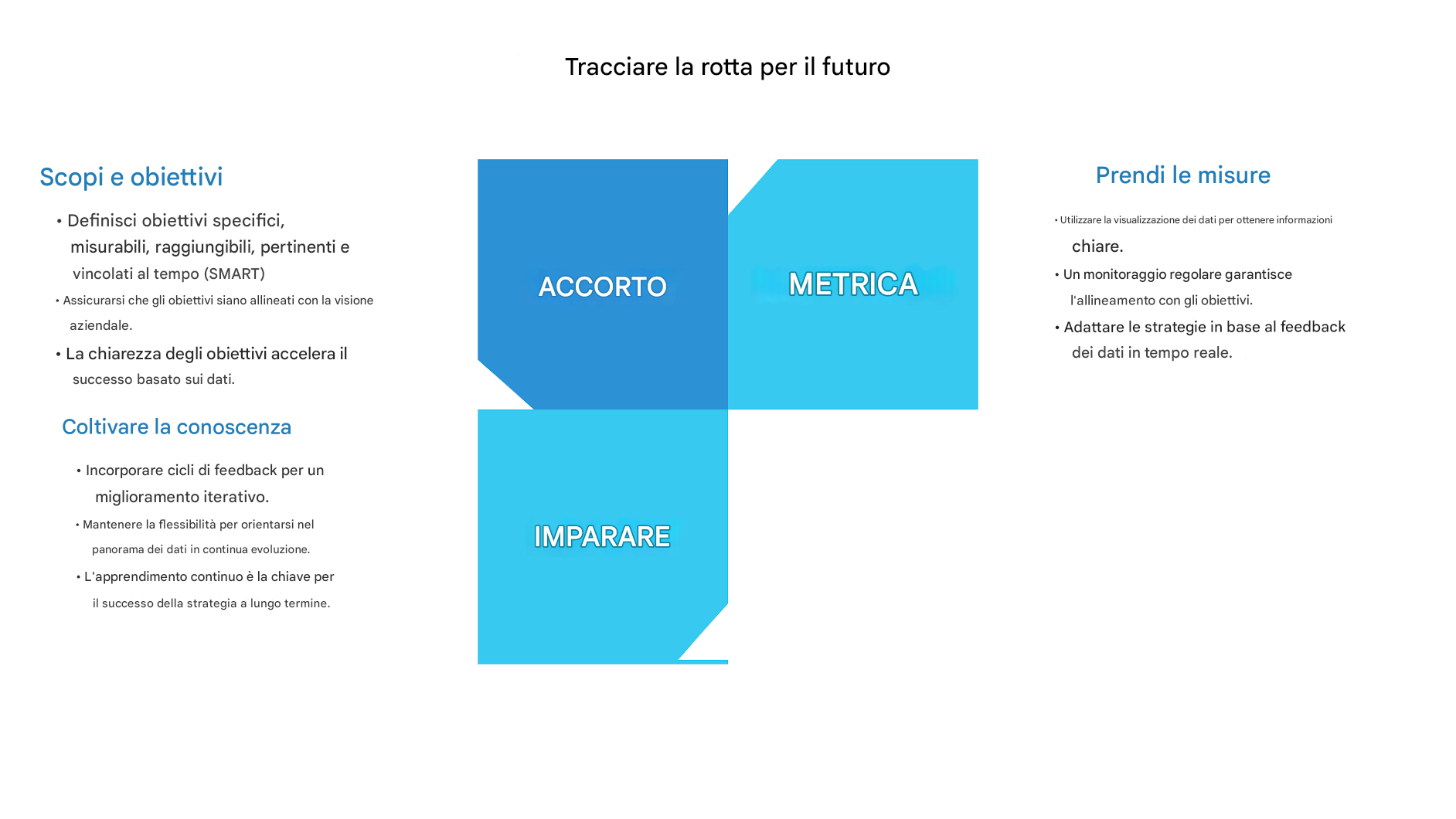 Tracciare la rotta per il futuro

Scopi e obiettivi

• Definisci obiettivi specifici, misurabili, raggiungibili, pertinenti e vincolati al tempo (SMART)

• Assicurarsi che gli obiettivi siano allineati con la visione aziendale.

• La chiarezza degli obiettivi accelera il successo basato sui dati.

Coltivare la conoscenza

• Incorporare cicli di feedback per un miglioramento iterativo.

• Mantenere la flessibilità per orientarsi nel panorama dei dati in continua evoluzione.

• L'apprendimento continuo è la chiave per il successo della strategia a lungo termine.

ACCORTO

METRICA

IMPARARE

Prendi le misure

• Utilizzare la visualizzazione dei dati per ottenere informazioni chiare.

• Un monitoraggio regolare garantisce l'allineamento con gli obiettivi.

• Adattare le strategie in base al feedback dei dati in tempo reale.